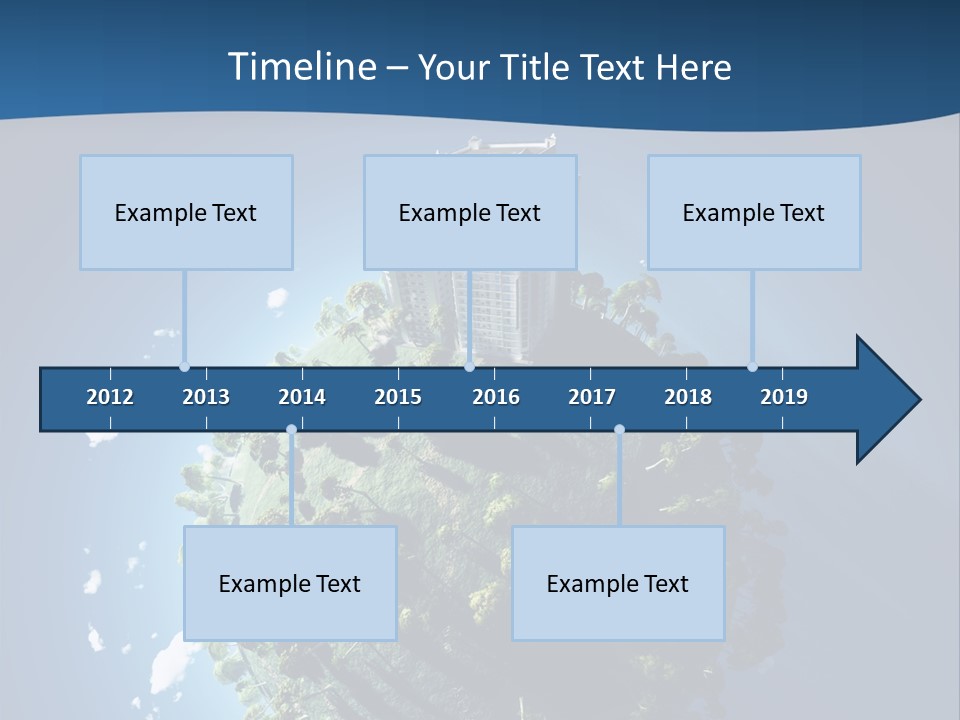 Timeline – Your Title Text Here

Example Text

Example Text

Example Text

2012 2013 2014 2015 2016 2017 2018 2019

Example Text

Example Text